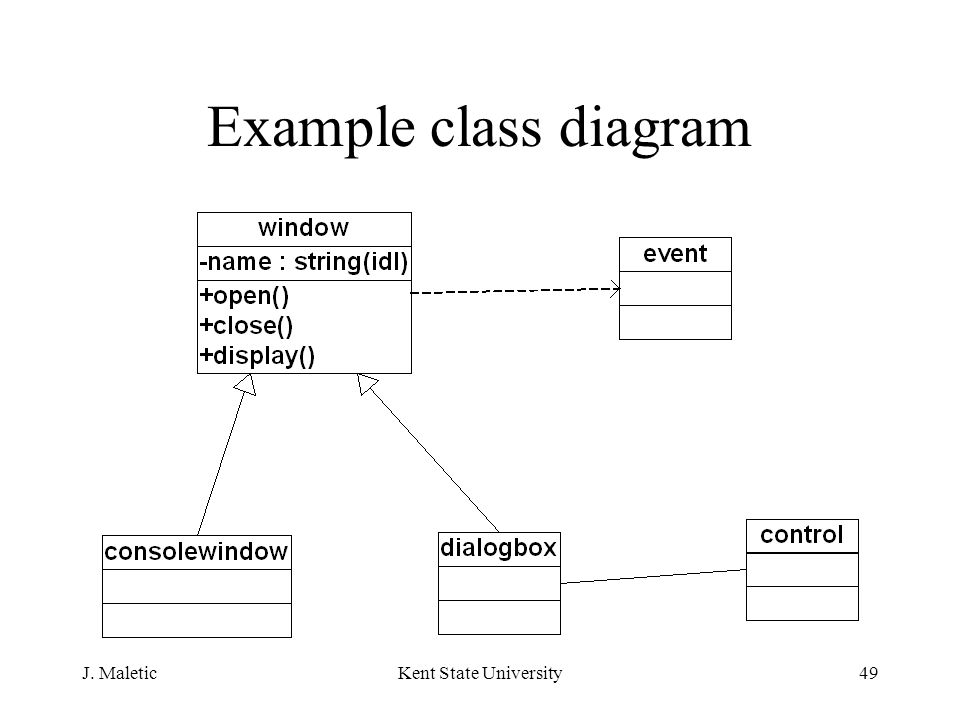 Example class diagram

window
-name : string(idl)
+open()
+close()
+display()

event

consolewindow

dialogbox

control

J. Maletic

Kent State University

49